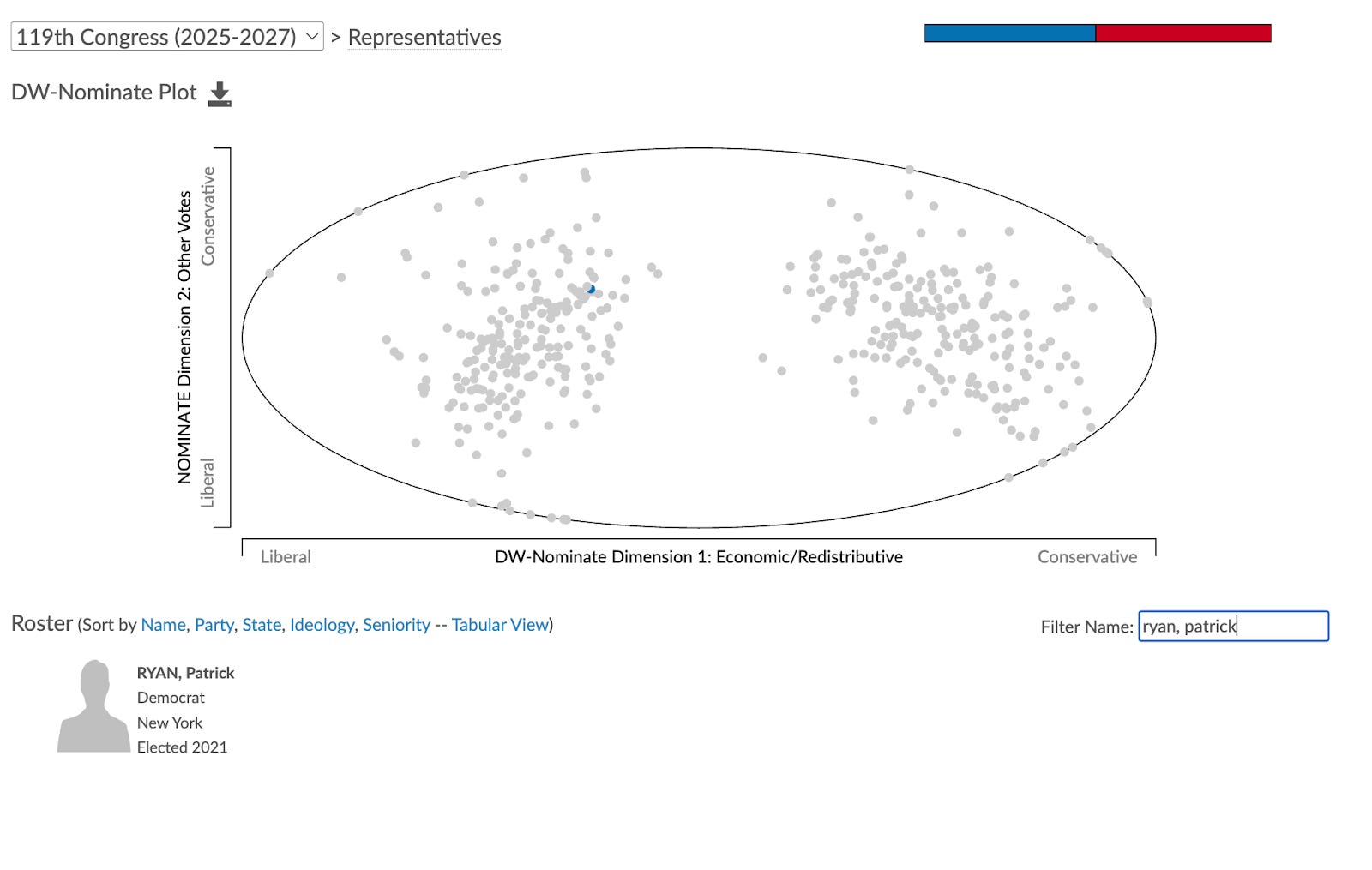 119th Congress (2025-2027) > Representatives

DW-Nominate Plot

NOMINATE Dimension 2: Other Votes
Conservative
Liberal

Liberal DW-Nominate Dimension 1: Economic/Redistributive Conservative

Roster (Sort by Name, Party, State, Ideology, Seniority -- Tabular View)

Filter Name: ryan, patrick

RYAN, Patrick
Democrat
New York
Elected 2021